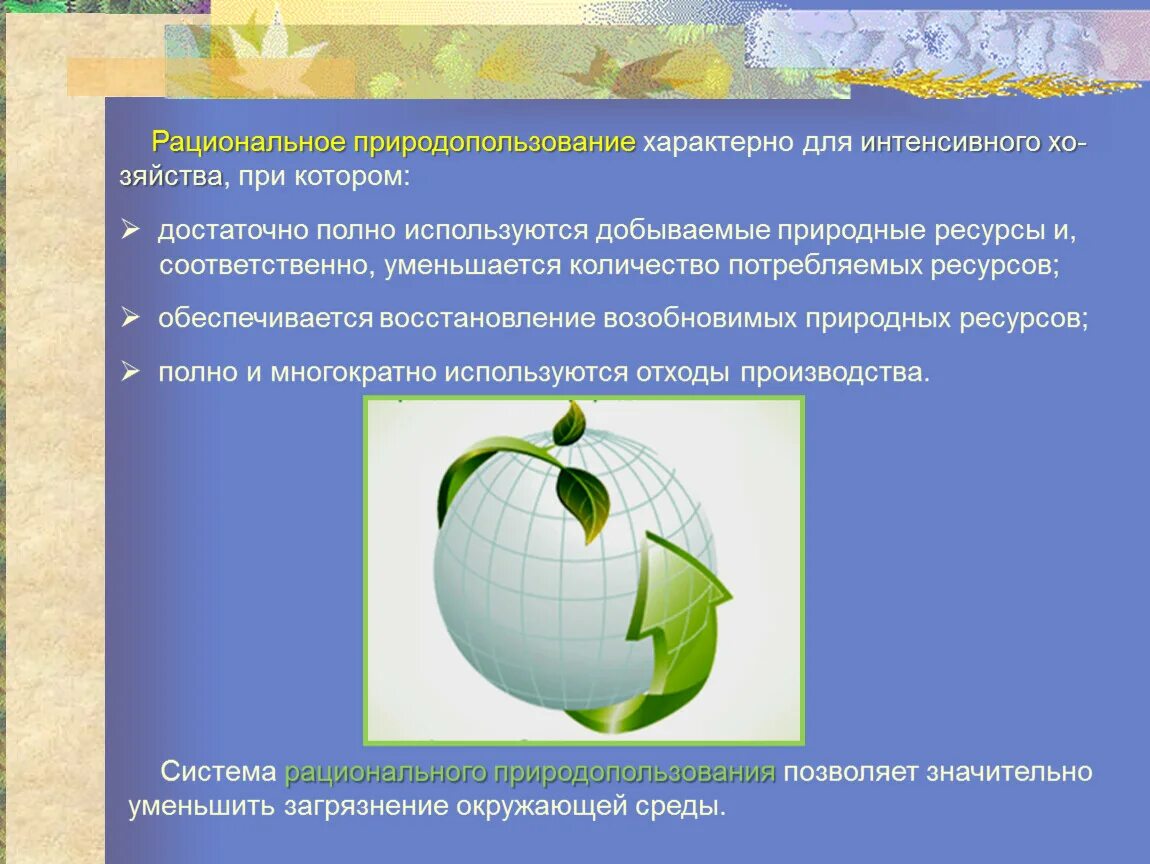 Рациональное природопользование характерно для интенсивного хозяйства, при котором:

➢ достаточно полно используются добываемые природные ресурсы и, соответственно, уменьшается количество потребляемых ресурсов;

➢ обеспечивается восстановление возобновимых природных ресурсов;

➢ полно и многократно используются отходы производства.

Система рационального природопользования позволяет значительно уменьшить загрязнение окружающей среды.